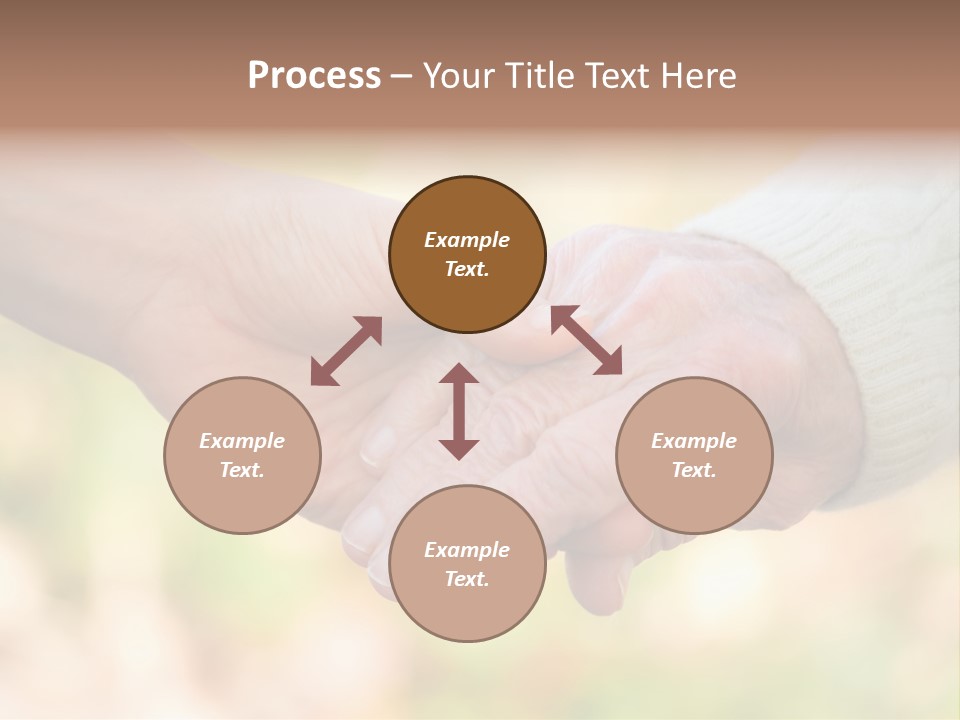 Process – Your Title Text Here

Example Text.

Example Text.

Example Text.

Example Text.